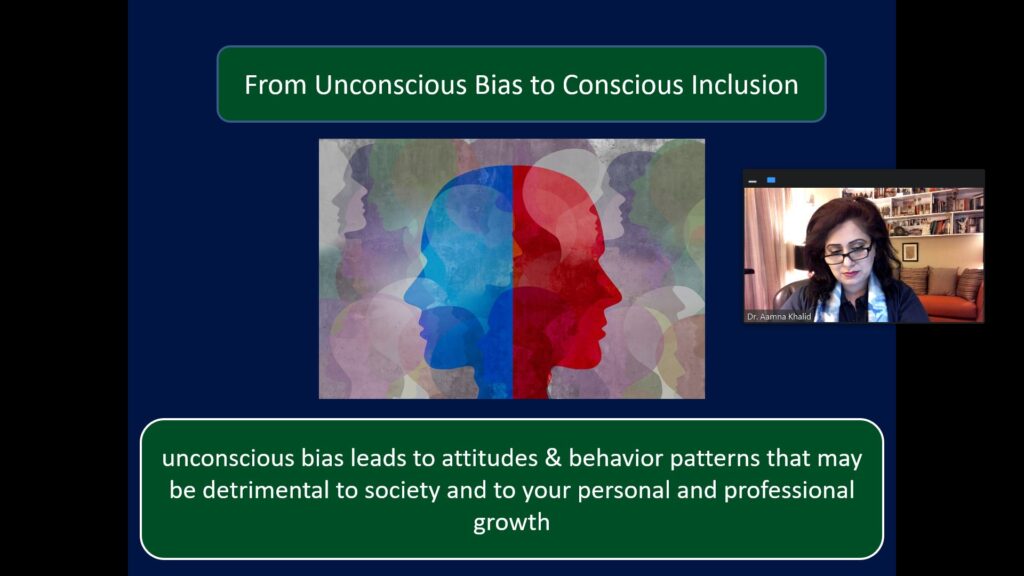 From Unconscious Bias to Conscious Inclusion

Dr. Aamna Khalid

unconscious bias leads to attitudes & behavior patterns that may be detrimental to society and to your personal and professional growth